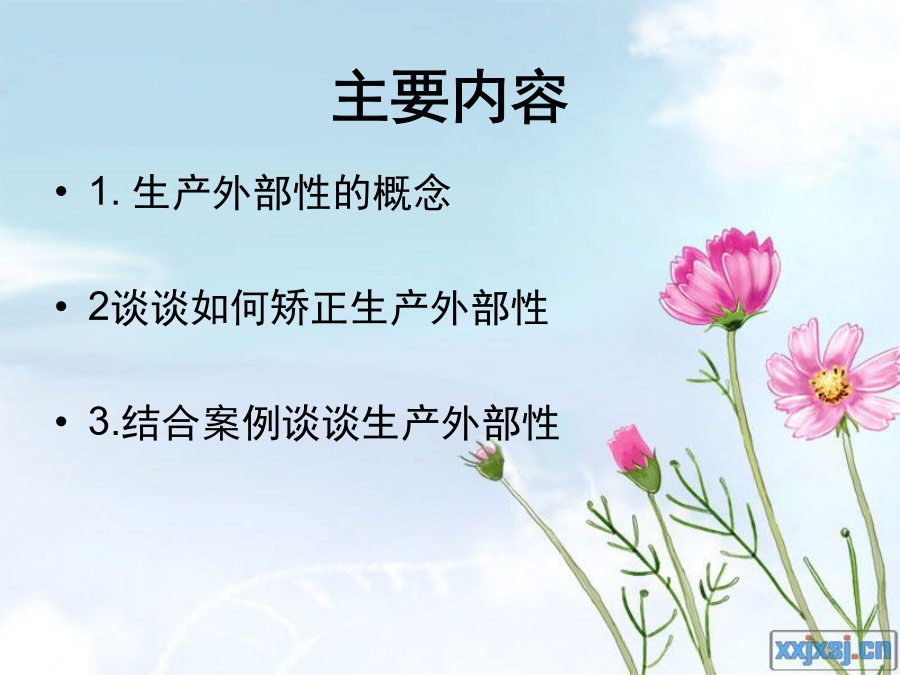 主要内容

• 1. 生产外部性的概念

• 2谈谈如何矫正生产外部性

• 3.结合案例谈谈生产外部性

xxjxsj.cn